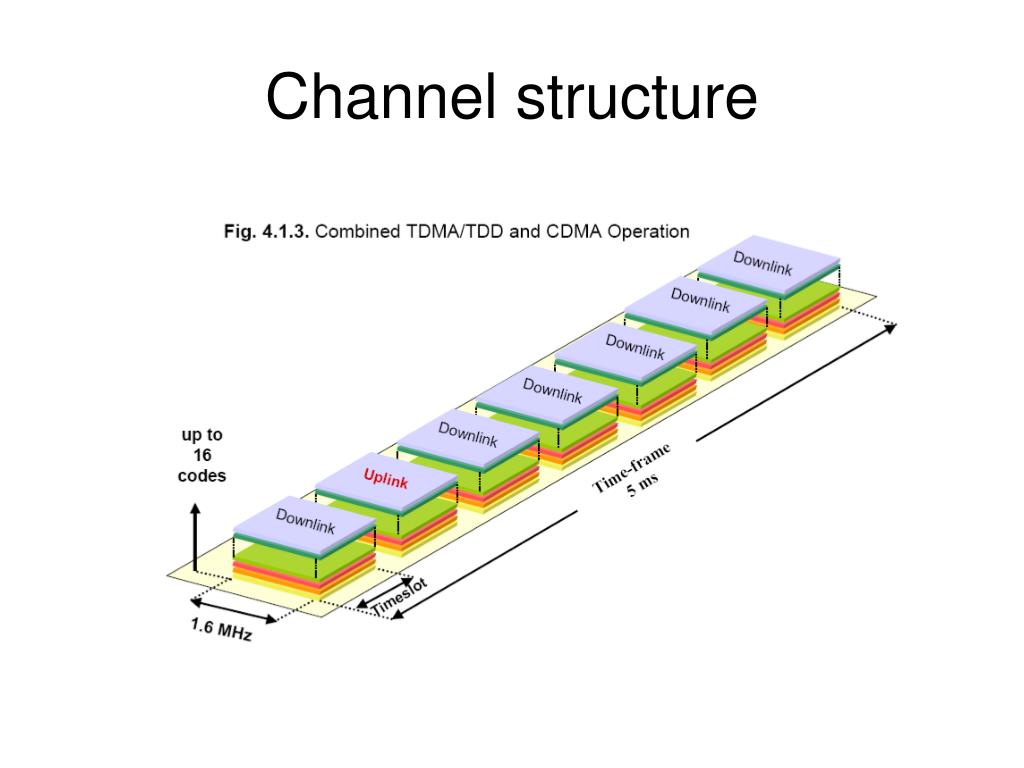 Channel structure

Fig. 4.1.3. Combined TDMA/TDD and CDMA Operation

up to 16 codes

Downlink

Uplink

Downlink

Downlink

Downlink

Downlink

Downlink

Time-frame 5 ms

Timeslot

1.6 MHz